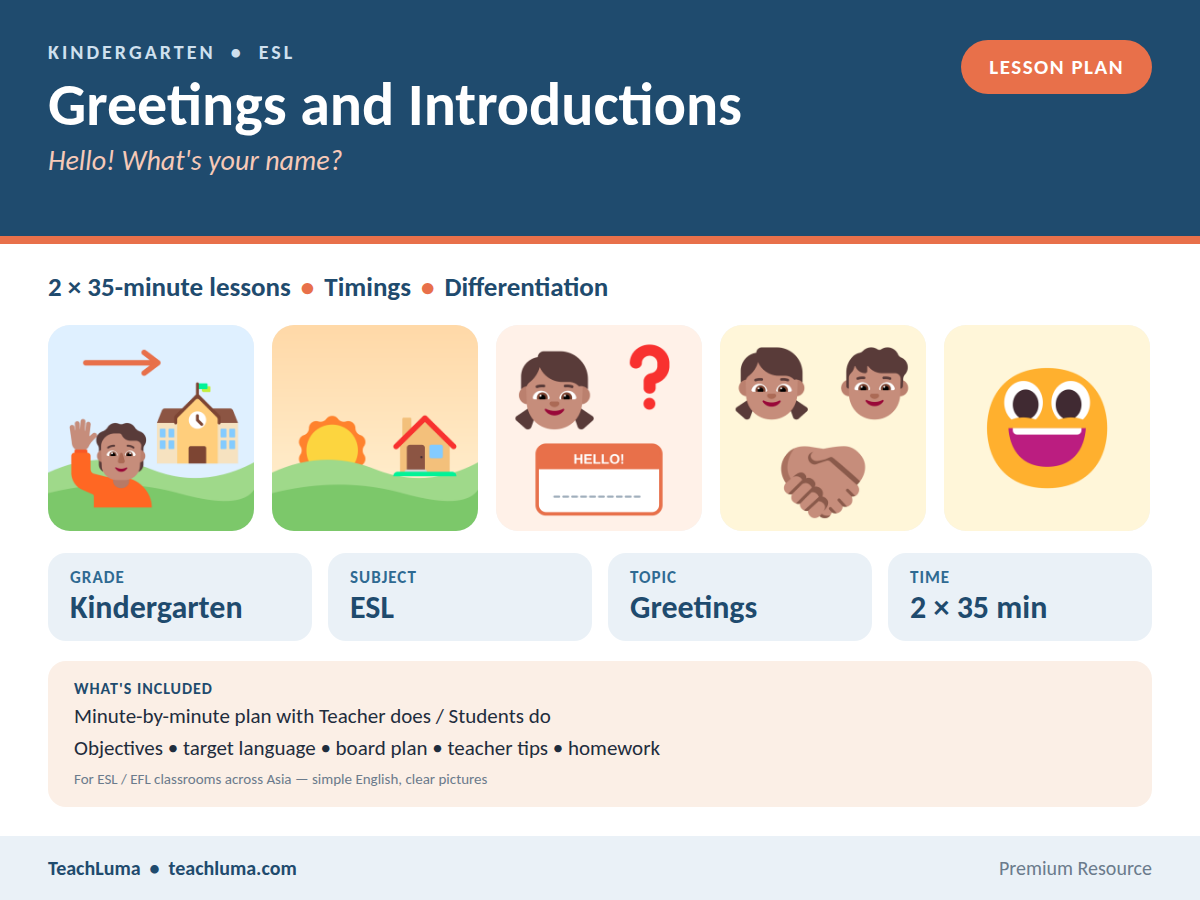 KINDERGARTEN • ESL

LESSON PLAN

Greetings and Introductions

Hello! What's your name?

2 × 35-minute lessons • Timings • Differentiation

HELLO!

GRADE
Kindergarten

SUBJECT
ESL

TOPIC
Greetings

TIME
2 × 35 min

WHAT'S INCLUDED
Minute-by-minute plan with Teacher does / Students do
Objectives • target language • board plan • teacher tips • homework
For ESL / EFL classrooms across Asia — simple English, clear pictures

TeachLuma • teachluma.com

Premium Resource